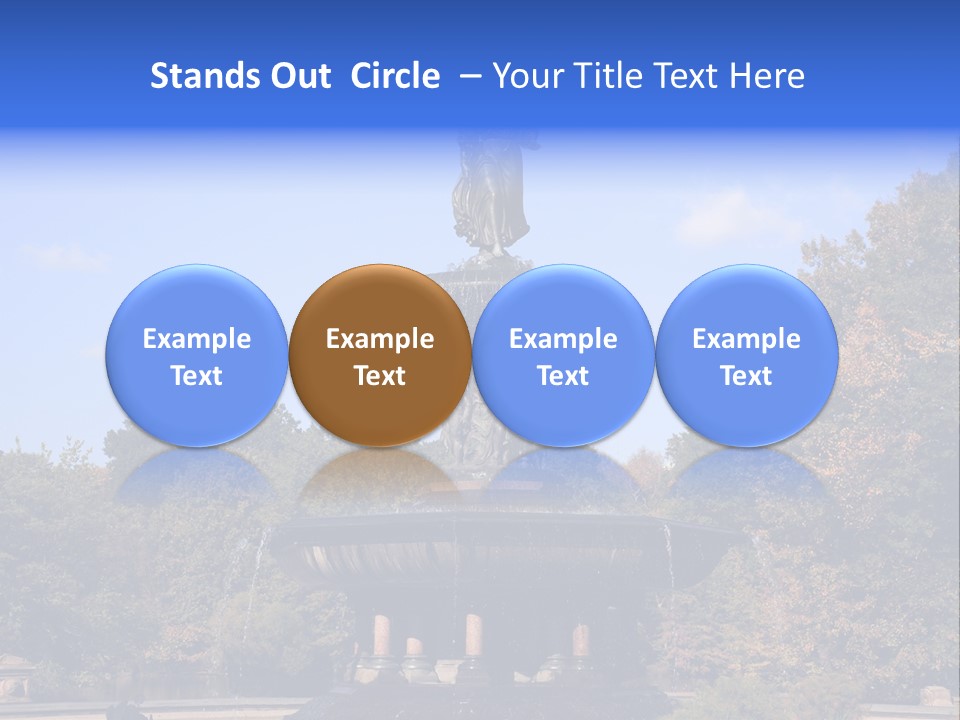 Stands Out Circle – Your Title Text Here

Example Text

Example Text

Example Text

Example Text